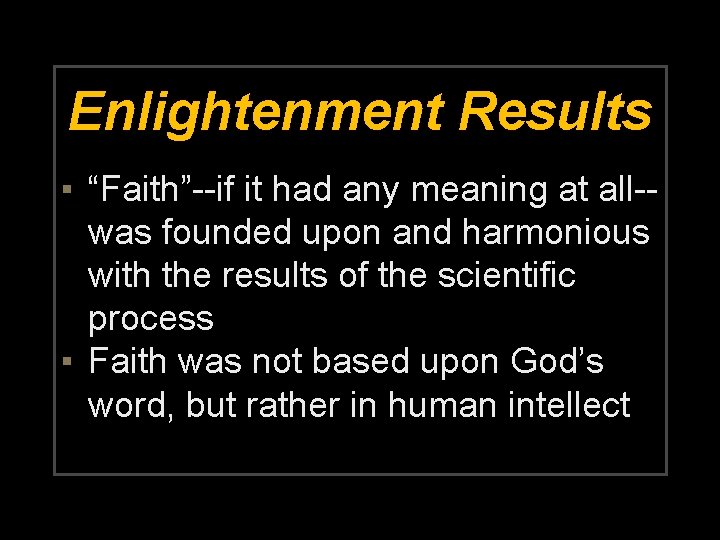 Enlightenment Results

▪ “Faith”--if it had any meaning at all--was founded upon and harmonious with the results of the scientific process
▪ Faith was not based upon God’s word, but rather in human intellect